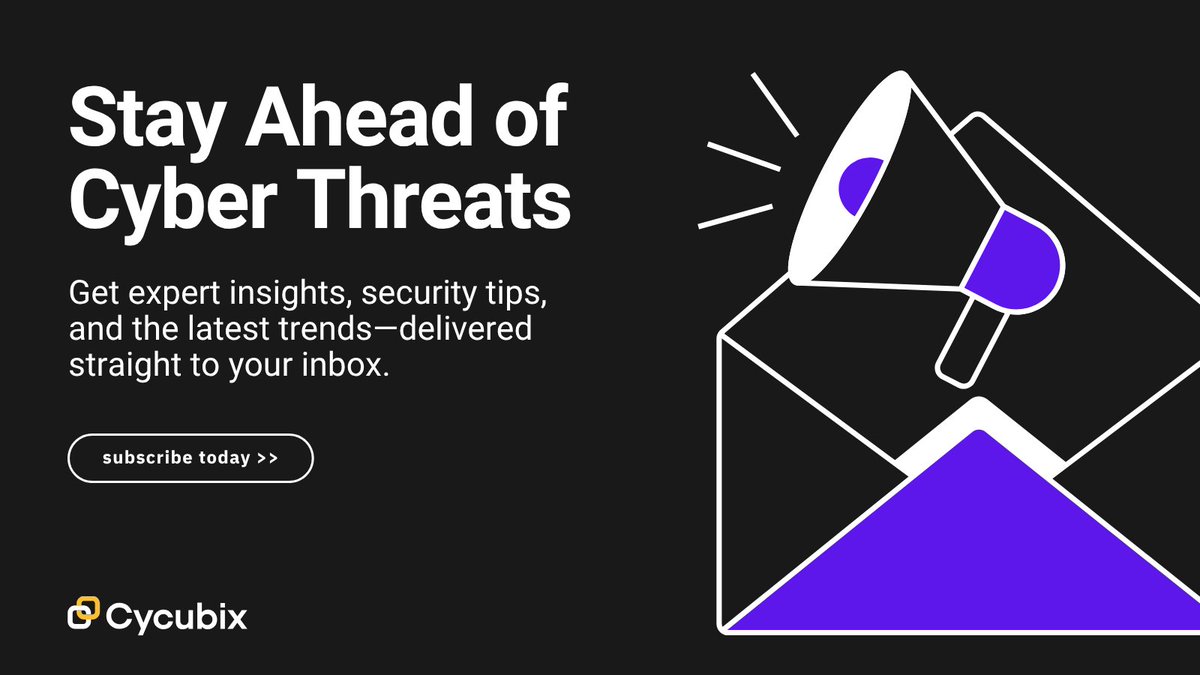 Stay Ahead of Cyber Threats

Get expert insights, security tips, and the latest trends—delivered straight to your inbox.

subscribe today >>

Cycubix